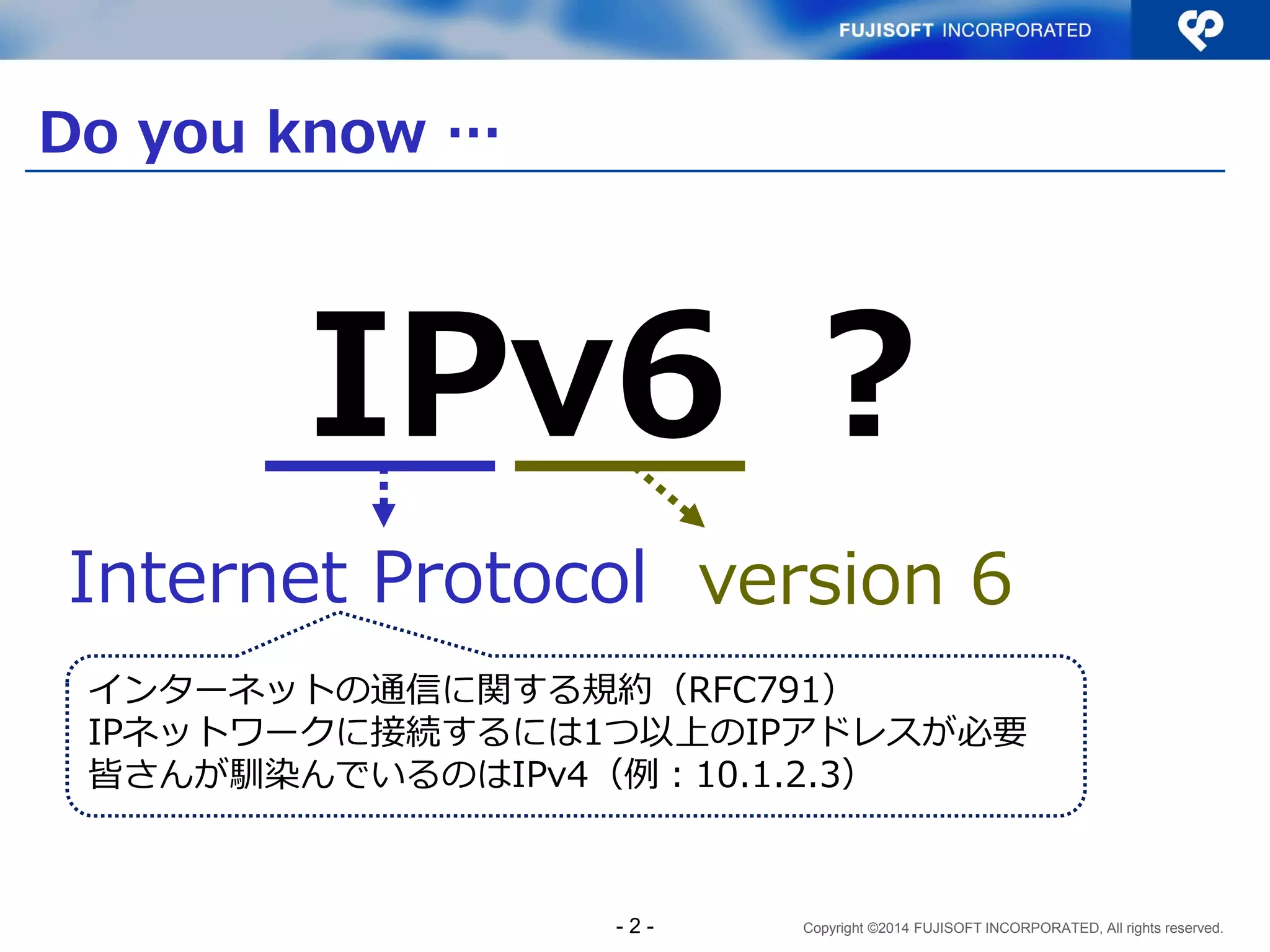 FUJISOFT INCORPORATED

Do you know …

IPv6 ?

Internet Protocol version 6

インターネットの通信に関する規約（RFC791）
IPネットワークに接続するには1つ以上のIPアドレスが必要
皆さんが馴染んでいるのはIPv4（例：10.1.2.3）

- 2 -

Copyright ©2014 FUJISOFT INCORPORATED, All rights reserved.